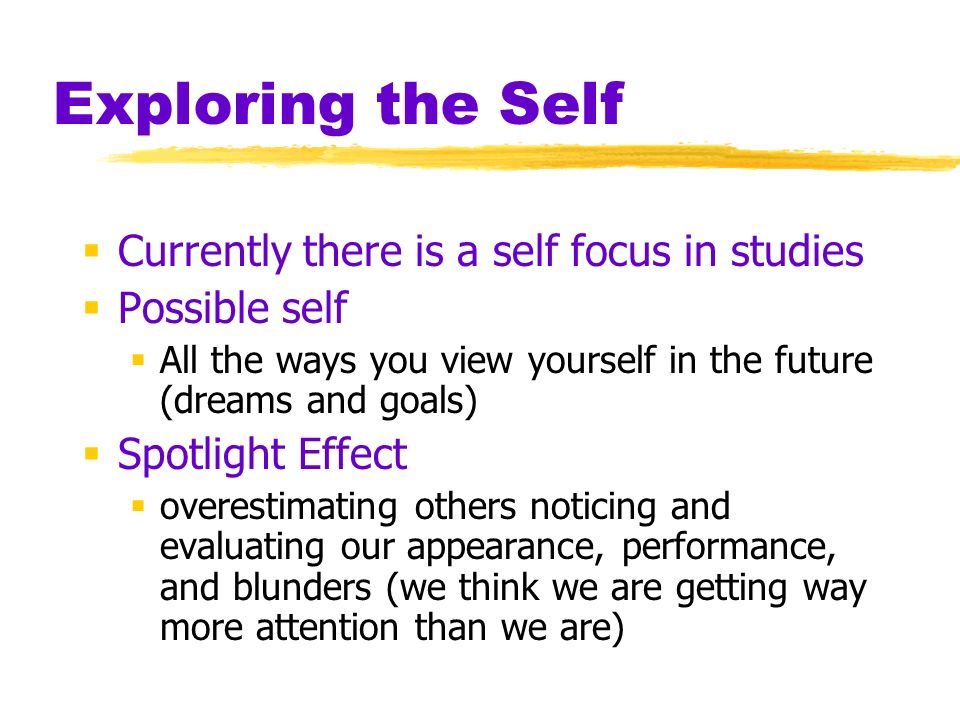 Exploring the Self

- Currently there is a self focus in studies
- Possible self
  - All the ways you view yourself in the future (dreams and goals)
- Spotlight Effect
  - overestimating others noticing and evaluating our appearance, performance, and blunders (we think we are getting way more attention than we are)